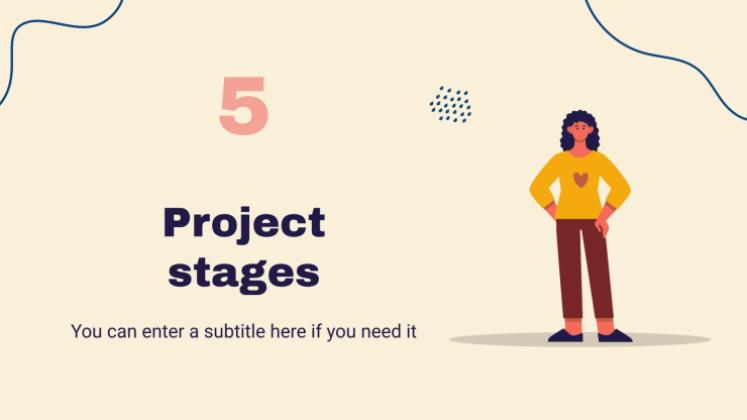 5

Project stages

You can enter a subtitle here if you need it